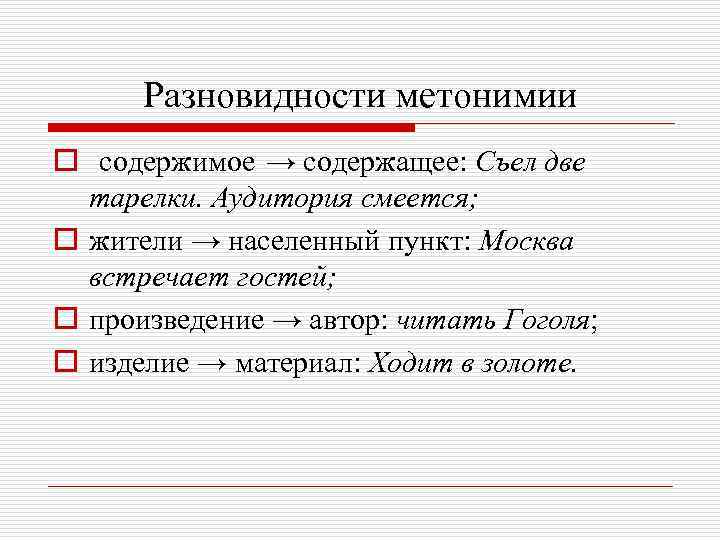 Разновидности метонимии

содержимое → содержащее: Съел две тарелки. Аудитория смеется;

жители → населенный пункт: Москва встречает гостей;

произведение → автор: читать Гоголя;

изделие → материал: Ходит в золоте.